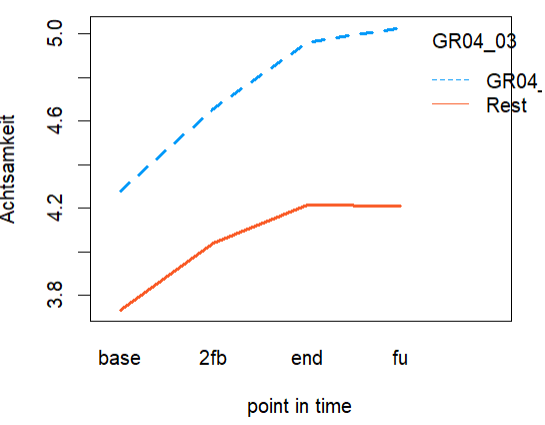 Achtsamkeit

5.0
4.6
4.2
3.8

GR04_03
GR04_
Rest

base 2fb end fu

point in time